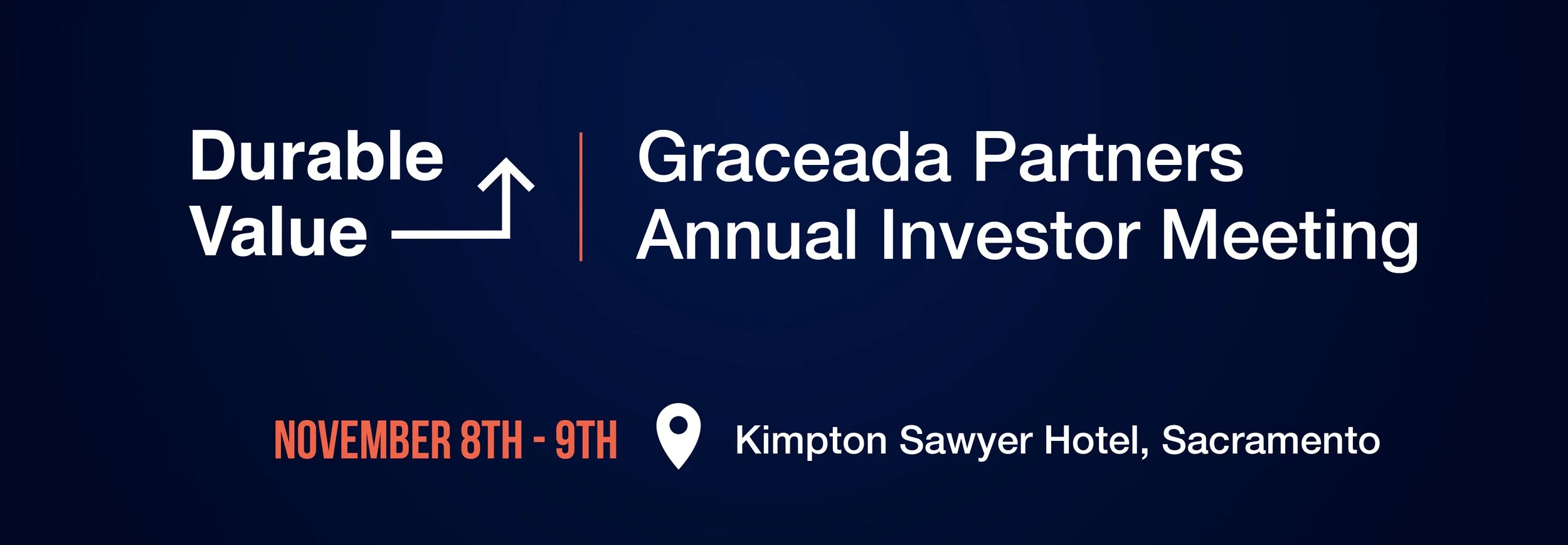 Durable Value

Graceada Partners Annual Investor Meeting

NOVEMBER 8TH - 9TH

Kimpton Sawyer Hotel, Sacramento